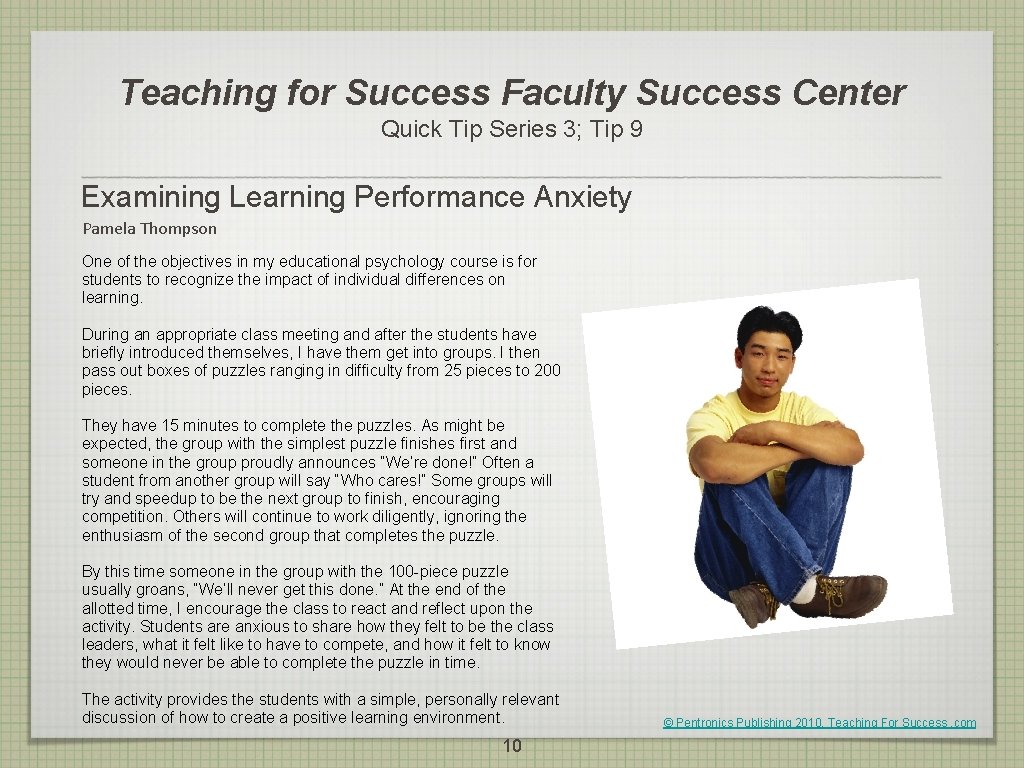 Teaching for Success Faculty Success Center

Quick Tip Series 3; Tip 9

Examining Learning Performance Anxiety

Pamela Thompson

One of the objectives in my educational psychology course is for students to recognize the impact of individual differences on learning.

During an appropriate class meeting and after the students have briefly introduced themselves, I have them get into groups. I then pass out boxes of puzzles ranging in difficulty from 25 pieces to 200 pieces.

They have 15 minutes to complete the puzzles. As might be expected, the group with the simplest puzzle finishes first and someone in the group proudly announces "We're done!" Often a student from another group will say "Who cares!" Some groups will try and speedup to be the next group to finish, encouraging competition. Others will continue to work diligently, ignoring the enthusiasm of the second group that completes the puzzle.

By this time someone in the group with the 100-piece puzzle usually groans, "We'll never get this done." At the end of the allotted time, I encourage the class to react and reflect upon the activity. Students are anxious to share how they felt to be the class leaders, what it felt like to have to compete, and how it felt to know they would never be able to complete the puzzle in time.

The activity provides the students with a simple, personally relevant discussion of how to create a positive learning environment.

© Pentronics Publishing 2010, Teaching For Success .com

10